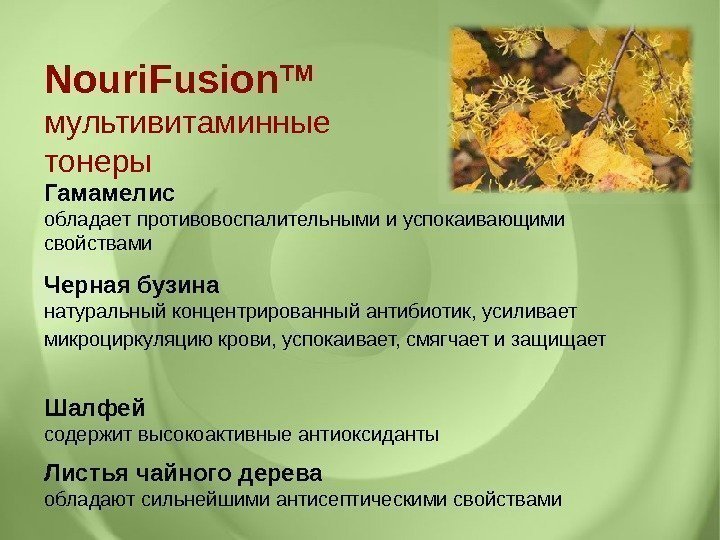 NouriFusion™
мультивитаминные тонеры

Гамамелис
обладает противовоспалительными и успокаивающими свойствами

Черная бузина
натуральный концентрированный антибиотик, усиливает микроциркуляцию крови, успокаивает, смягчает и защищает

Шалфей
содержит высокоактивные антиоксиданты

Листья чайного дерева
обладают сильнейшими антисептическими свойствами